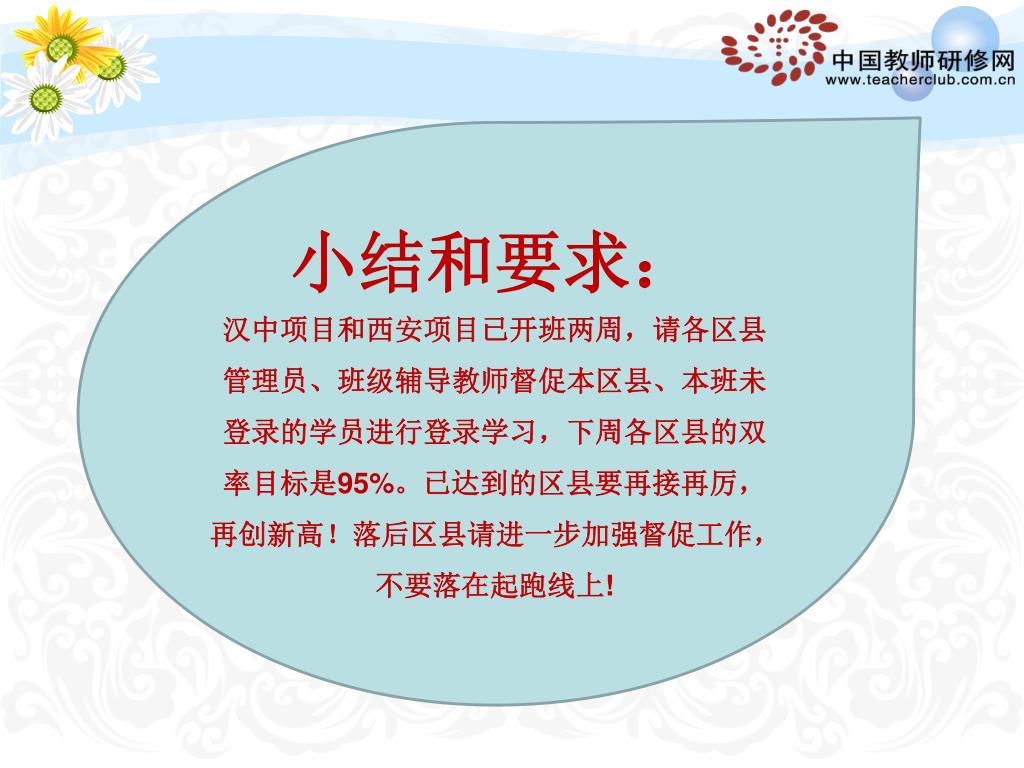 中国教师研修网
www.teacherclub.com.cn

小结和要求：

汉中项目和西安项目已开班两周，请各区县管理员、班级辅导教师督促本区县、本班未登录的学员进行登录学习，下周各区县的双率目标是95%。已达到的区县要再接再厉，再创新高！落后区县请进一步加强督促工作，不要落在起跑线上!